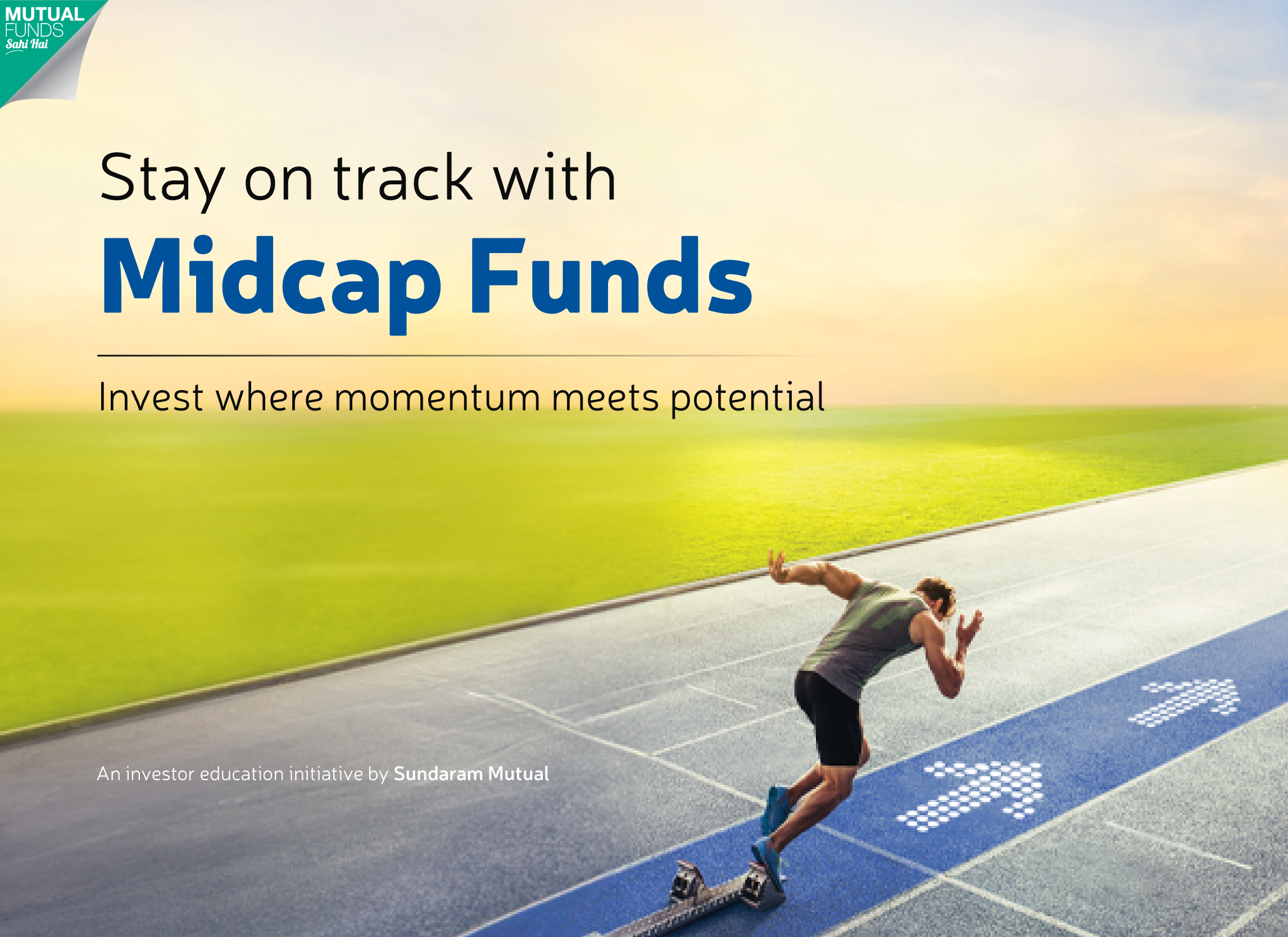 MUTUAL FUNDS Sahi Hai

Stay on track with

Midcap Funds

Invest where momentum meets potential

An investor education initiative by Sundaram Mutual